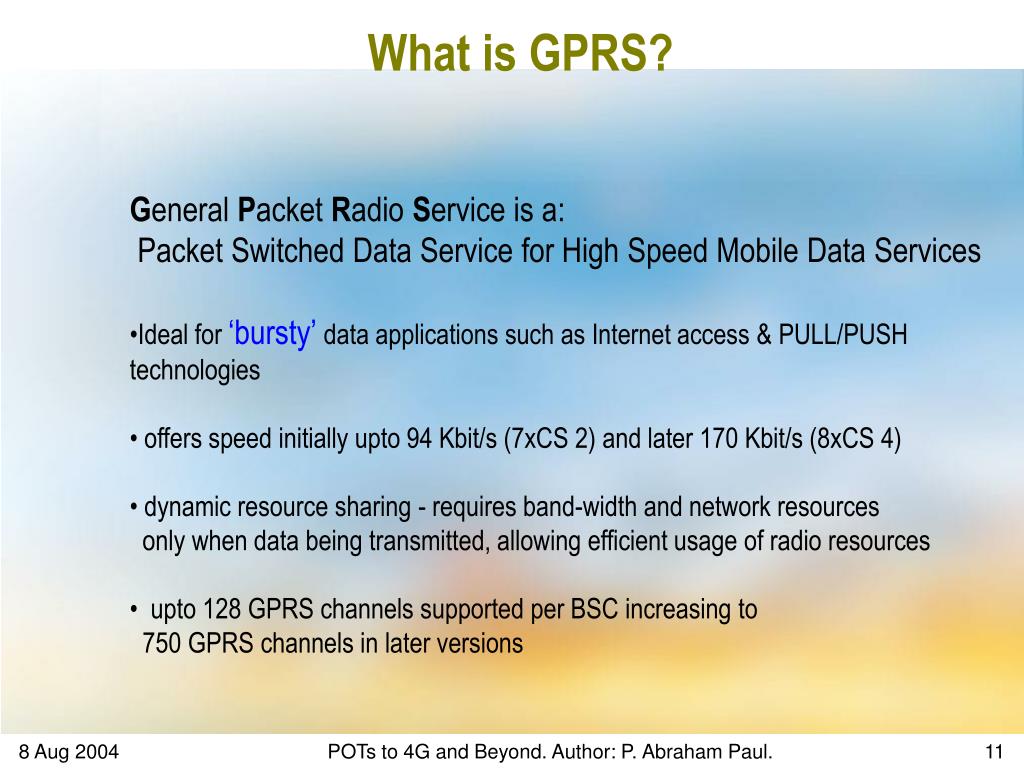 What is GPRS?

General Packet Radio Service is a:
Packet Switched Data Service for High Speed Mobile Data Services

•Ideal for ‘bursty’ data applications such as Internet access & PULL/PUSH technologies

• offers speed initially upto 94 Kbit/s (7xCS 2) and later 170 Kbit/s (8xCS 4)

• dynamic resource sharing - requires band-width and network resources only when data being transmitted, allowing efficient usage of radio resources

• upto 128 GPRS channels supported per BSC increasing to 750 GPRS channels in later versions

8 Aug 2004 POTs to 4G and Beyond. Author: P. Abraham Paul. 11